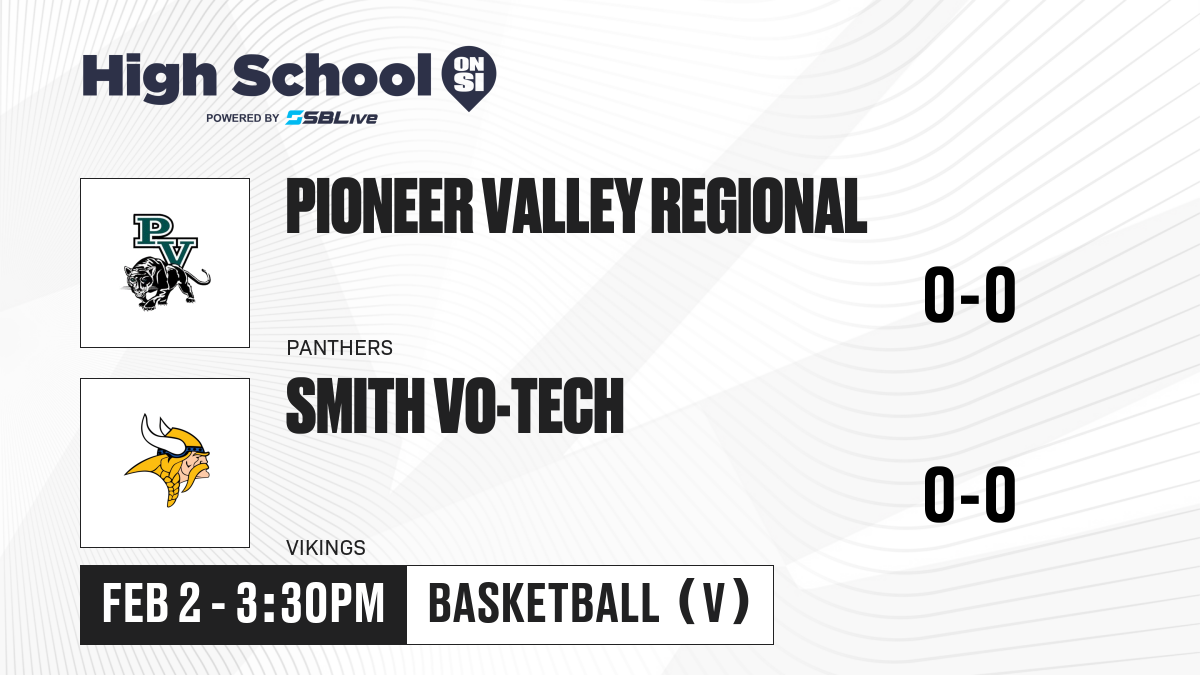 High School ON SI
POWERED BY SBLive

PV

PIONEER VALLEY REGIONAL

0-0

PANTHERS

SMITH VO-TECH

0-0

VIKINGS

FEB 2 - 3:30PM

BASKETBALL (V)